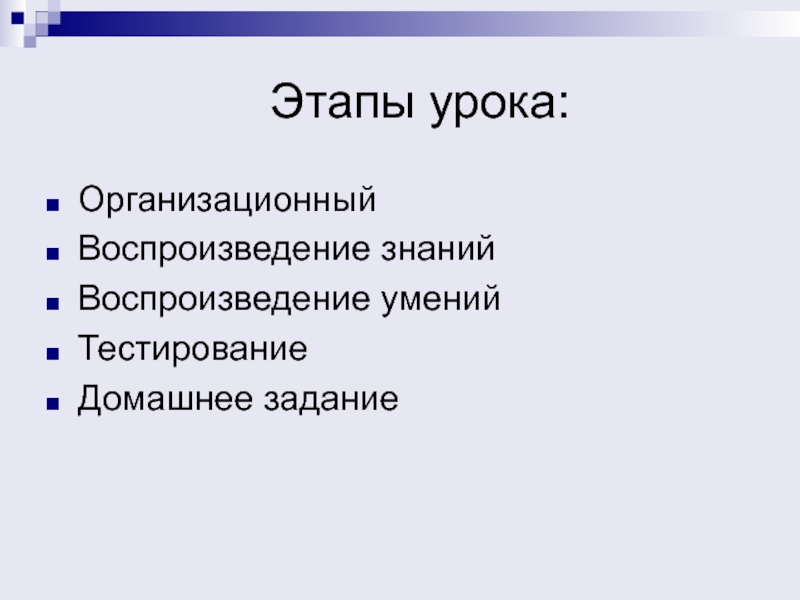 Этапы урока:

- Организационный
- Воспроизведение знаний
- Воспроизведение умений
- Тестирование
- Домашнее задание